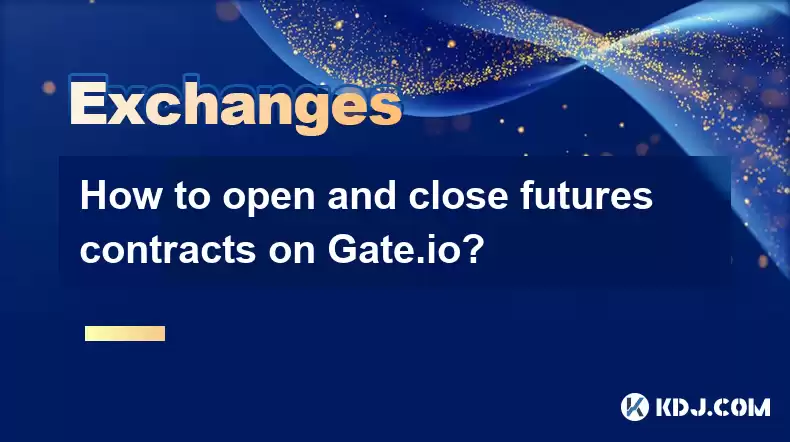 Exchanges

How to open and close futures contracts on Gate.io?

KDJ.COM